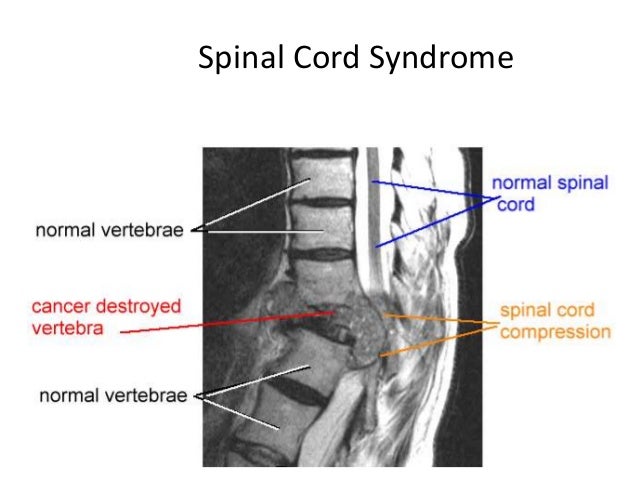 Spinal Cord Syndrome

normal vertebrae

normal spinal cord

cancer destroyed vertebra

spinal cord compression

normal vertebrae